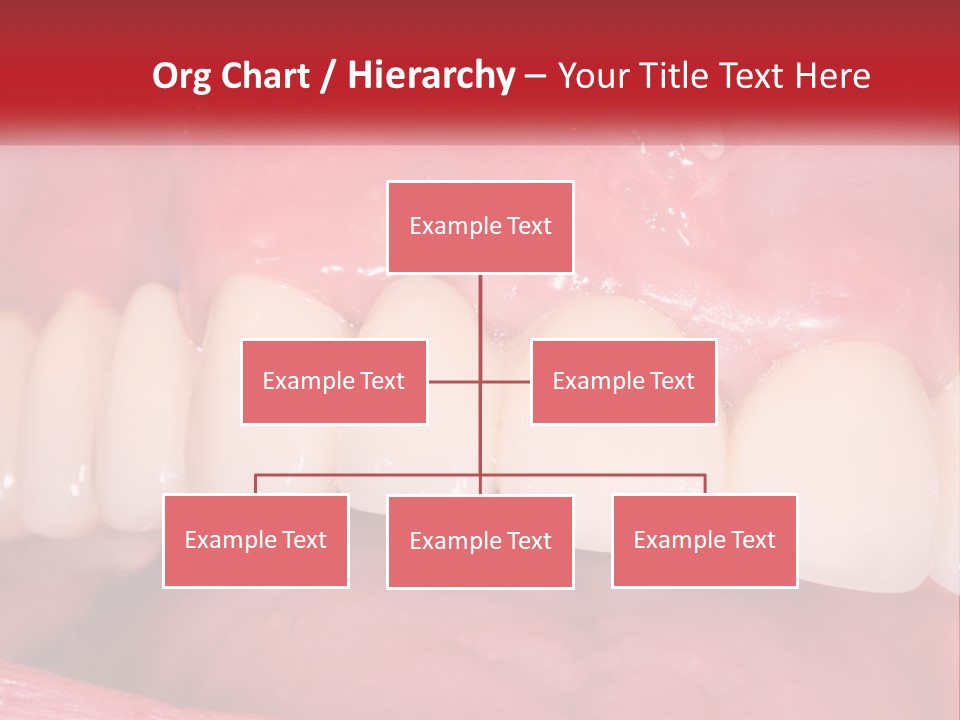 Org Chart / Hierarchy – Your Title Text Here

Example Text

Example Text

Example Text

Example Text

Example Text

Example Text